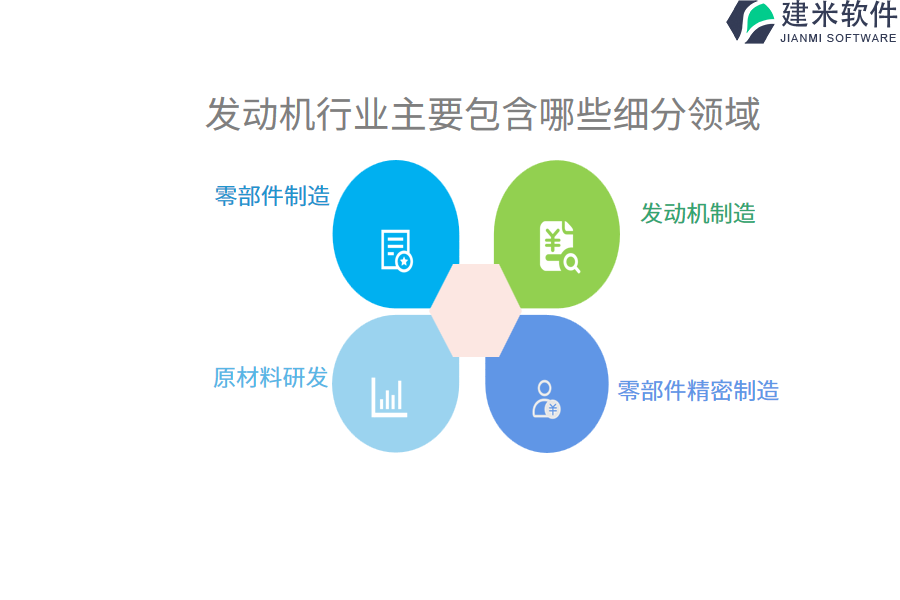 建米软件
JIANMI SOFTWARE

发动机行业主要包含哪些细分领域

零部件制造

发动机制造

原材料研发

零部件精密制造